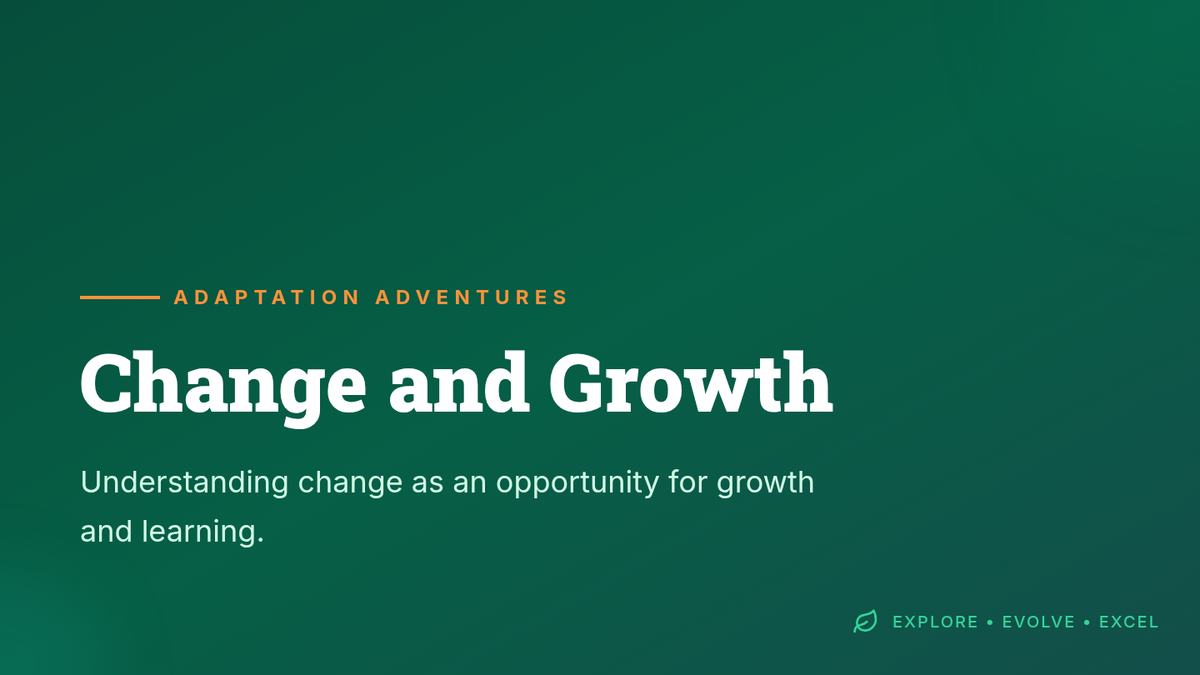 ADAPTATION ADVENTURES

Change and Growth

Understanding change as an opportunity for growth and learning.

EXPLORE • EVOLVE • EXCEL